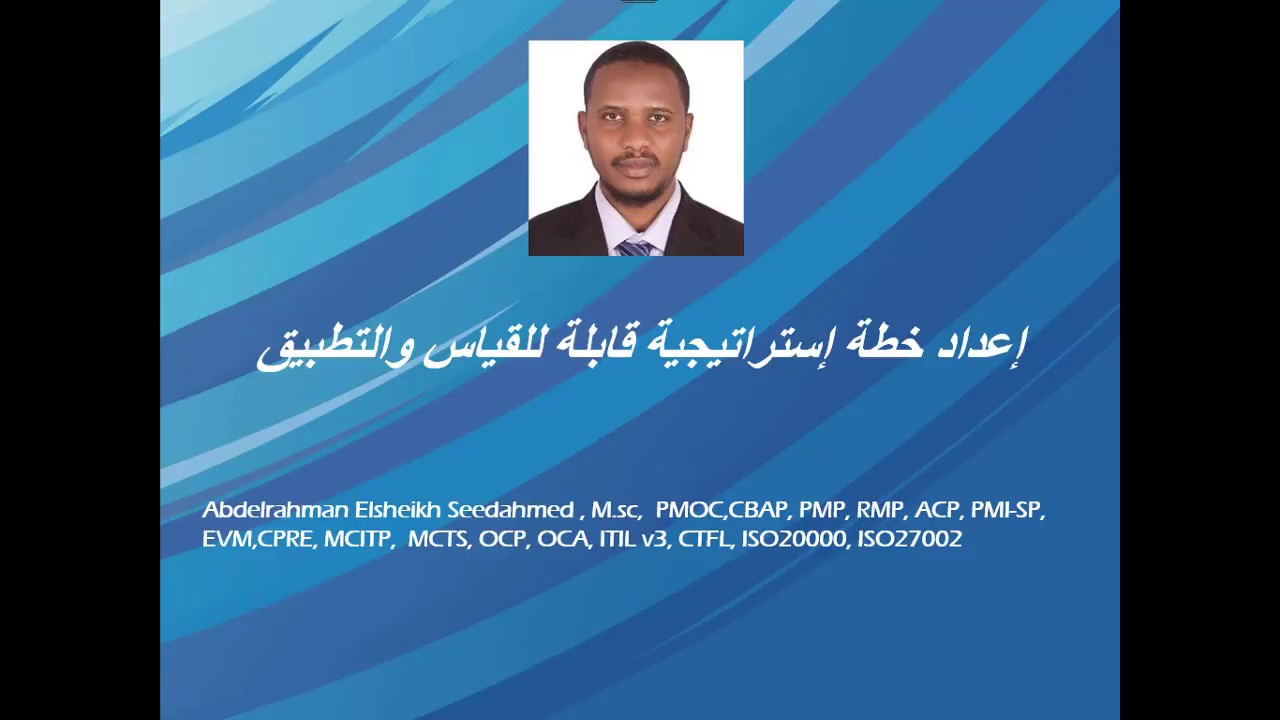 إعداد خطة إستراتيجية قابلة للقياس والتطبيق

Abdelrahman Elsheikh Seedahmed , M.sc, PMOC,CBAP, PMP, RMP, ACP, PMI-SP, EVM,CPRE, MCITP, MCTS, OCP, OCA, ITIL v3, CTFL, ISO20000, ISO27002